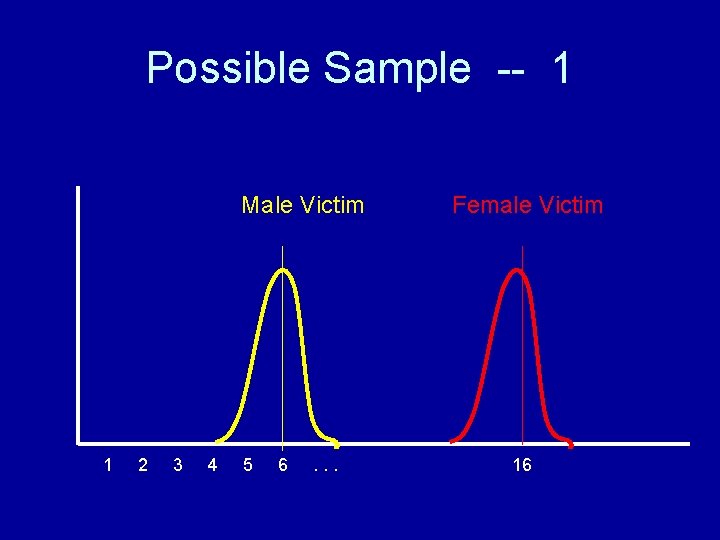 Possible Sample -- 1

Male Victim

Female Victim

1 2 3 4 5 6 . . .

16